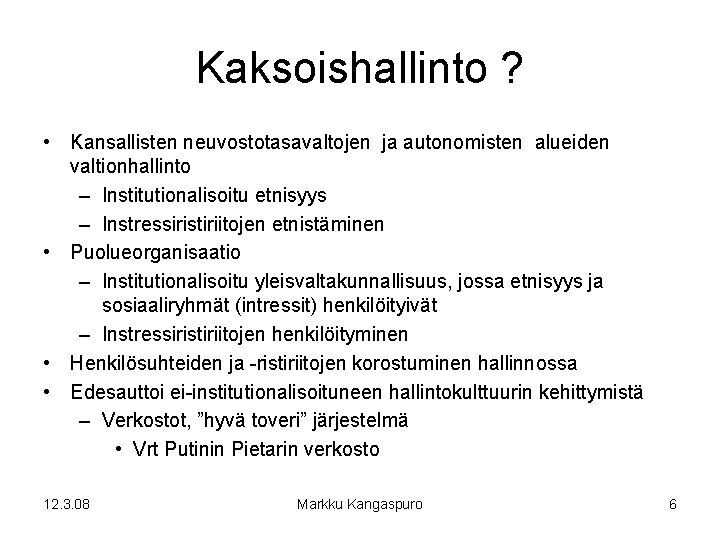 Kaksoishallinto ?

• Kansallisten neuvostotasavaltojen ja autonomisten alueiden valtionhallinto
– Institutionalisoitu etnisyys
– Instressiristiriitojen etnistäminen
• Puolueorganisaatio
– Institutionalisoitu yleisvaltakunnallisuus, jossa etnisyys ja sosiaaliryhmät (intressit) henkilöityivät
– Instressiristiriitojen henkilöityminen
• Henkilösuhteiden ja -ristiriitojen korostuminen hallinnossa
• Edesauttoi ei-institutionalisoituneen hallintokulttuurin kehittymistä
– Verkostot, ”hyvä toveri” järjestelmä
• Vrt Putinin Pietarin verkosto

12.3.08
Markku Kangaspuro
6